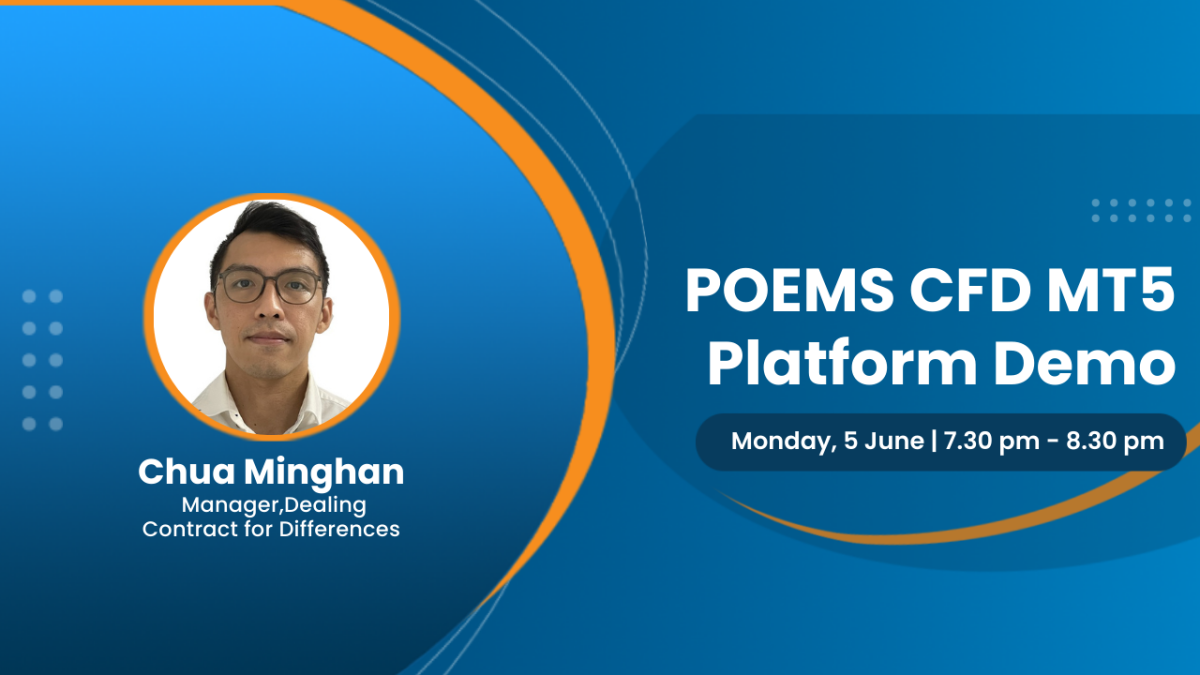 Chua Minghan
Manager,Dealing
Contract for Differences

POEMS CFD MT5 Platform Demo

Monday, 5 June | 7.30 pm - 8.30 pm